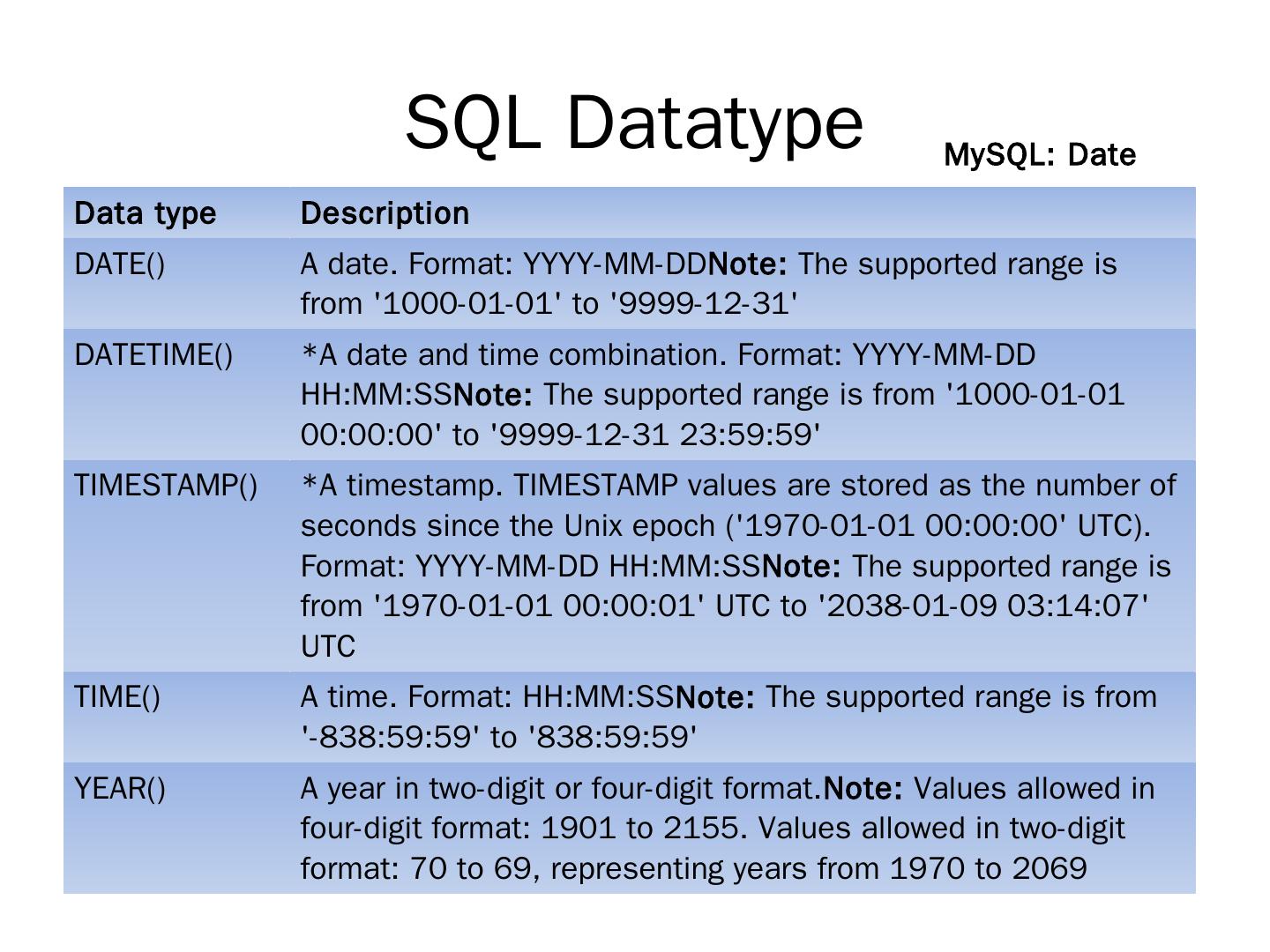 SQL Datatype

MySQL: Date

| Data type | Description |
|---|---|
| DATE() | A date. Format: YYYY-MM-DDNote: The supported range is from '1000-01-01' to '9999-12-31' |
| DATETIME() | *A date and time combination. Format: YYYY-MM-DD HH:MM:SSNote: The supported range is from '1000-01-01 00:00:00' to '9999-12-31 23:59:59' |
| TIMESTAMP() | *A timestamp. TIMESTAMP values are stored as the number of seconds since the Unix epoch ('1970-01-01 00:00:00' UTC). Format: YYYY-MM-DD HH:MM:SSNote: The supported range is from '1970-01-01 00:00:01' UTC to '2038-01-09 03:14:07' UTC |
| TIME() | A time. Format: HH:MM:SSNote: The supported range is from '-838:59:59' to '838:59:59' |
| YEAR() | A year in two-digit or four-digit format.Note: Values allowed in four-digit format: 1901 to 2155. Values allowed in two-digit format: 70 to 69, representing years from 1970 to 2069 |